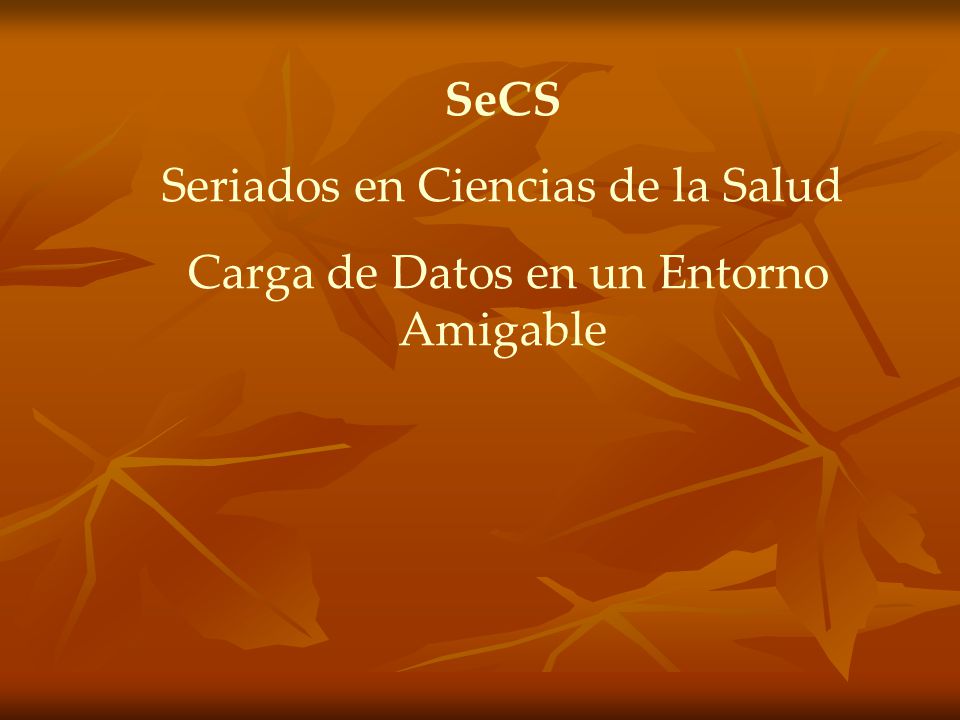 SeCS

Seriados en Ciencias de la Salud

Carga de Datos en un Entorno Amigable